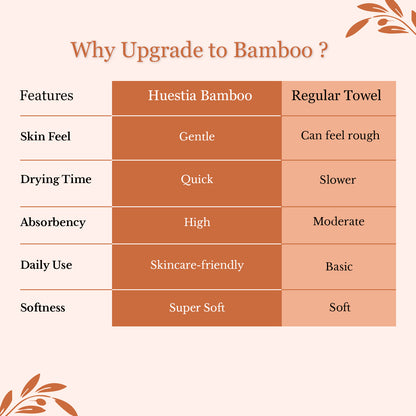 Why Upgrade to Bamboo ?

| Features | Huestia Bamboo | Regular Towel |
|---|---|---|
| Skin Feel | Gentle | Can feel rough |
| Drying Time | Quick | Slower |
| Absorbency | High | Moderate |
| Daily Use | Skincare-friendly | Basic |
| Softness | Super Soft | Soft |